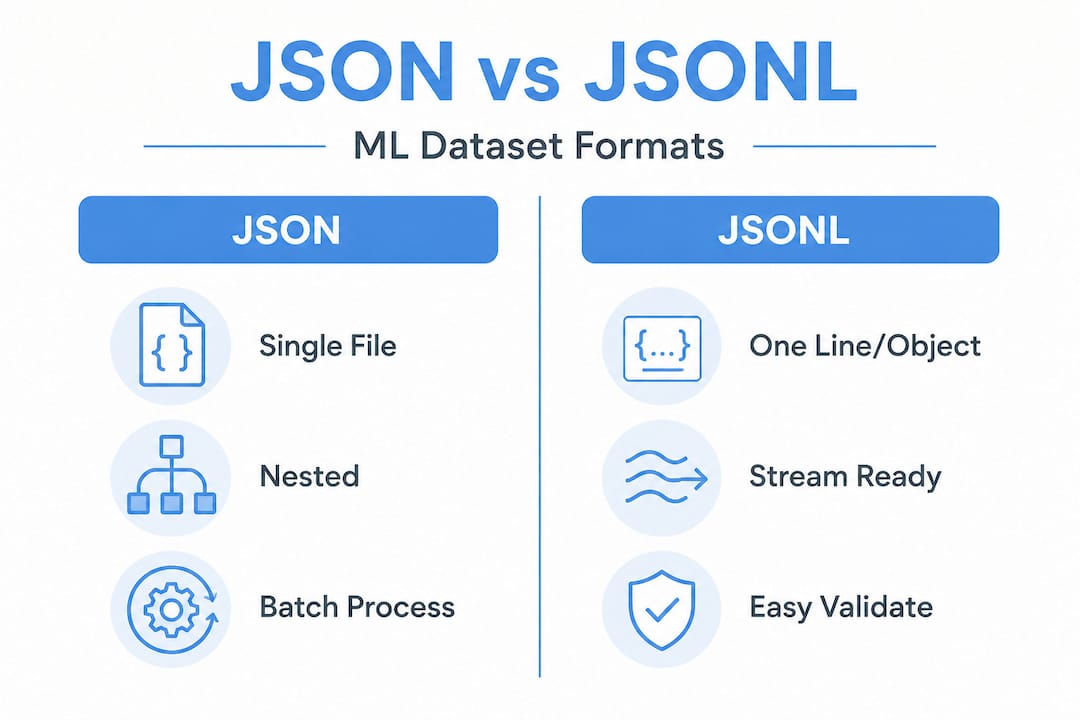 JSON vs JSONL

ML Dataset Formats

JSON

{ }

Single File

Nested

Batch Process

JSONL

{...}

One Line/Object

Stream Ready

Easy Validate